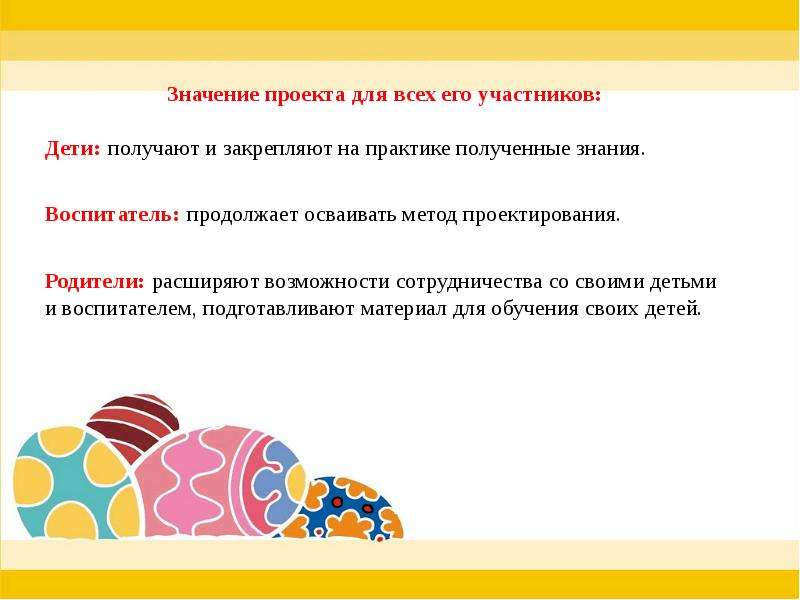 Значение проекта для всех его участников:

Дети: получают и закрепляют на практике полученные знания.

Воспитатель: продолжает осваивать метод проектирования.

Родители: расширяют возможности сотрудничества со своими детьми и воспитателем, подготавливают материал для обучения своих детей.